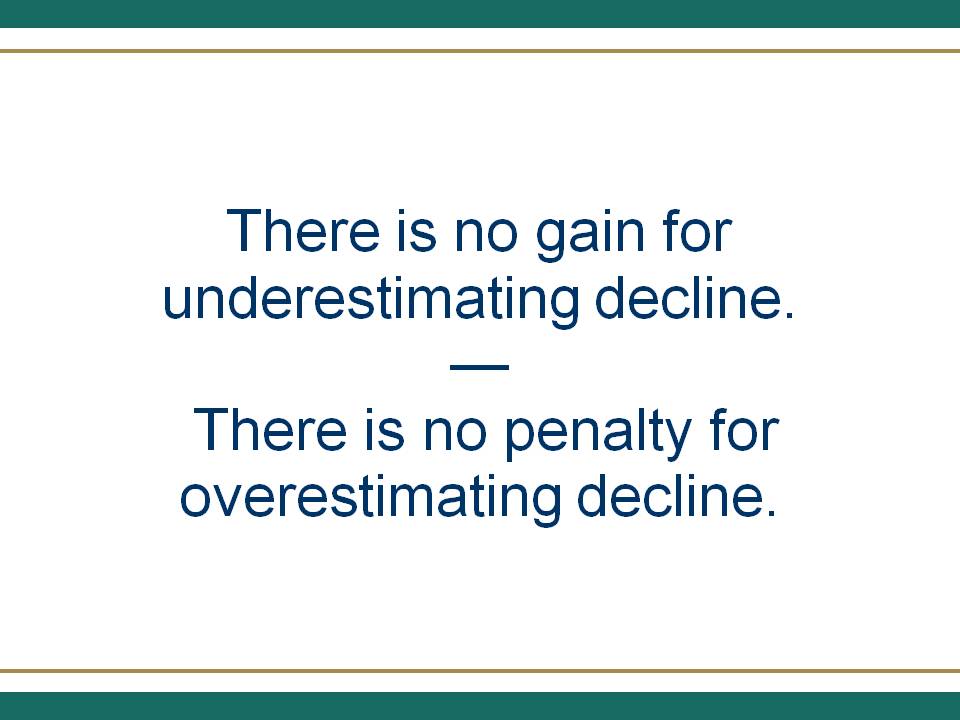 There is no gain for underestimating decline.

—

There is no penalty for overestimating decline.